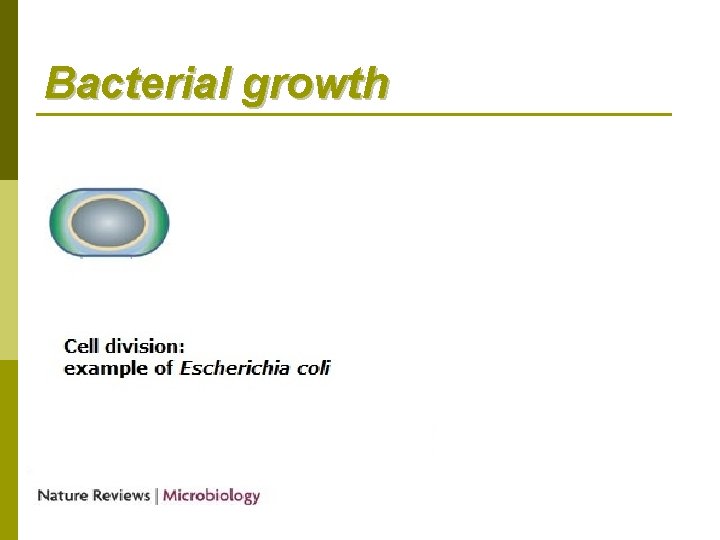 Bacterial growth

Cell division:
example of Escherichia coli

Nature Reviews | Microbiology